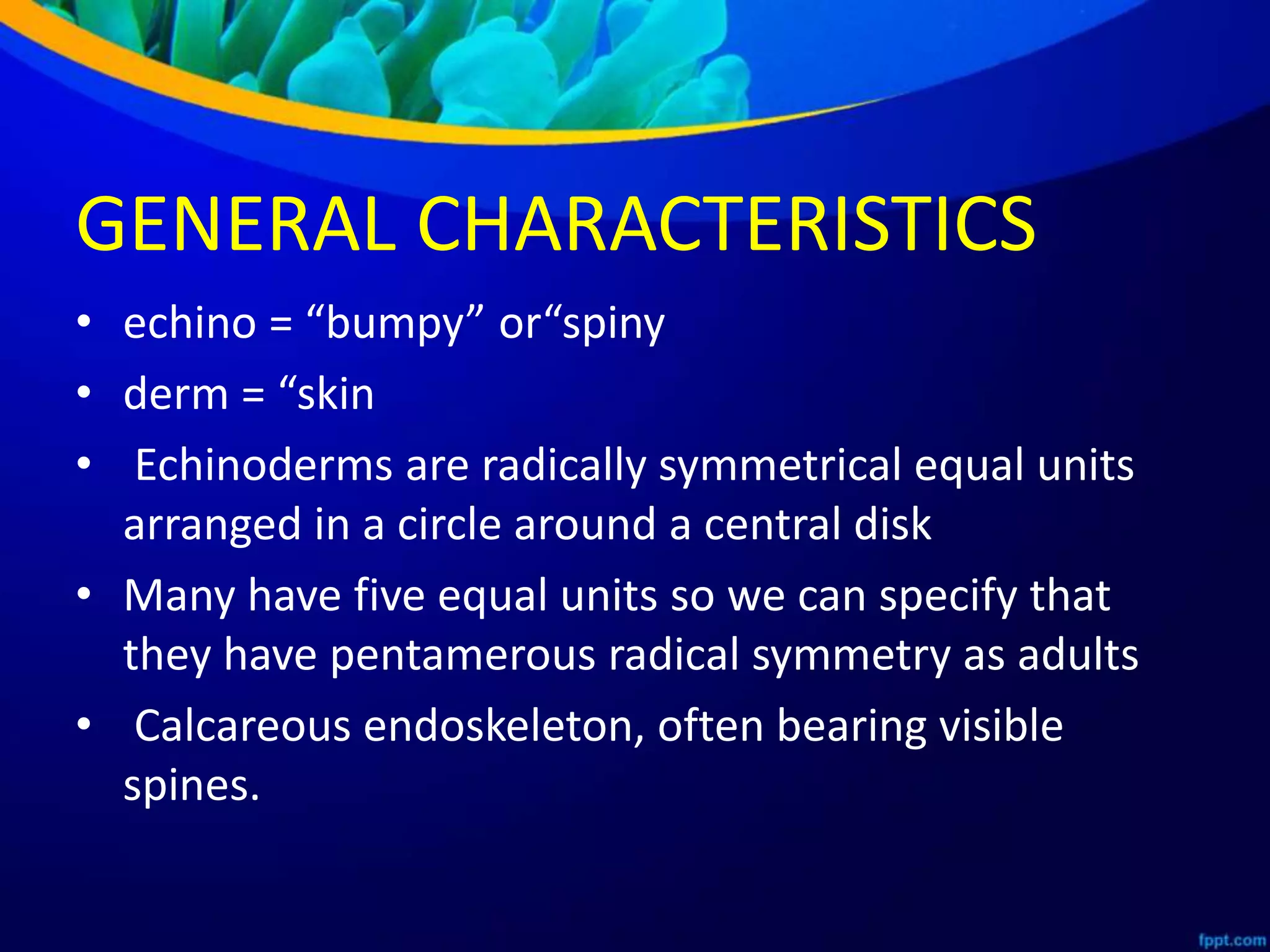 GENERAL CHARACTERISTICS

• echino = “bumpy” or“spiny

• derm = “skin

• Echinoderms are radically symmetrical equal units arranged in a circle around a central disk

• Many have five equal units so we can specify that they have pentamerous radical symmetry as adults

• Calcareous endoskeleton, often bearing visible spines.

fppt.com